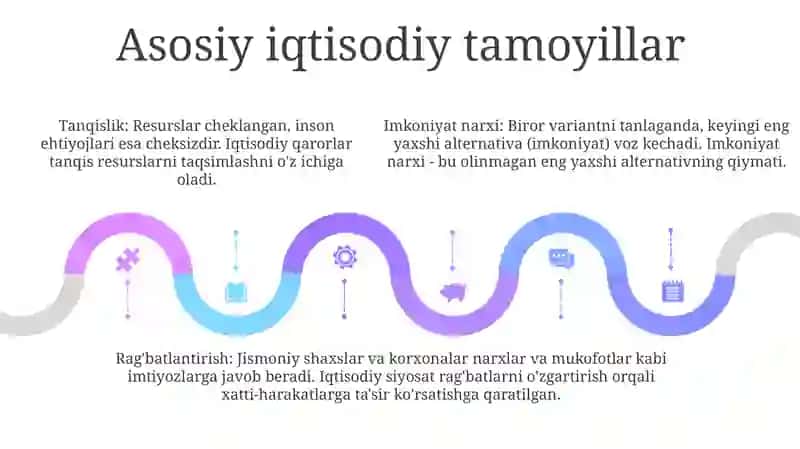 Asosiy iqtisodiy tamoyillar

Tanqislik: Resurslar cheklangan, inson ehtiyojlari esa cheksizdir. Iqtisodiy qarorlar tanqis resurslarni taqsimlashni o'z ichiga oladi.

Imkoniyat narxi: Biror variantni tanlaganda, keyingi eng yaxshi alternativa (imkoniyat) voz kechadi. Imkoniyat narxi - bu olinmagan eng yaxshi alternativning qiymati.

Rag'batlantirish: Jismoniy shaxslar va korxonalar narxlar va mukofotlar kabi imtiyozlarga javob beradi. Iqtisodiy siyosat rag'batlarni o'zgartirish orqali xatti-harakatlarga ta'sir ko'rsatishga qaratilgan.